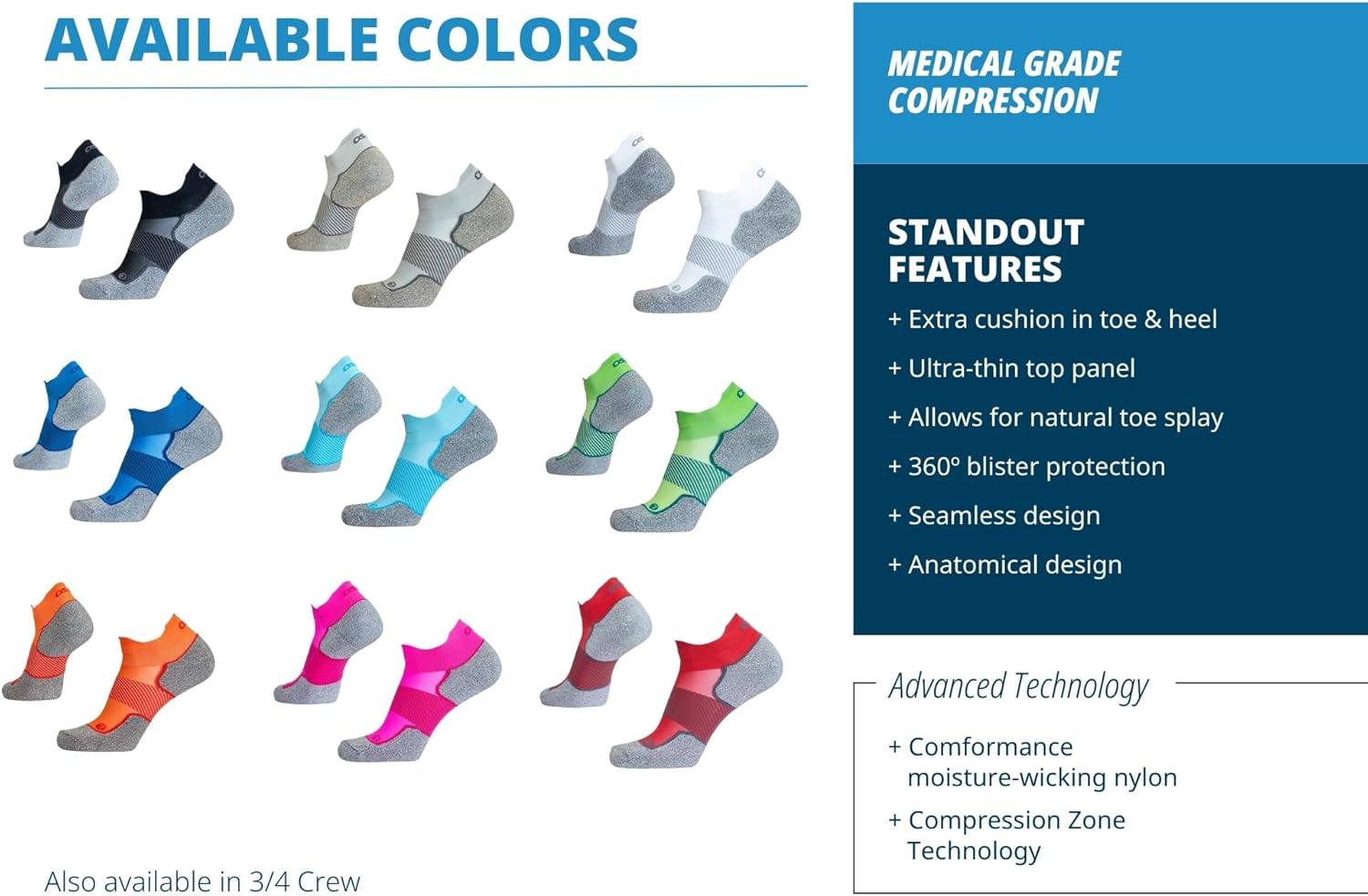 AVAILABLE COLORS

Also available in 3/4 Crew

MEDICAL GRADE COMPRESSION

STANDOUT FEATURES

+ Extra cushion in toe & heel

+ Ultra-thin top panel

+ Allows for natural toe splay

+ 360º blister protection

+ Seamless design

+ Anatomical design

Advanced Technology

+ Comformance moisture-wicking nylon

+ Compression Zone Technology